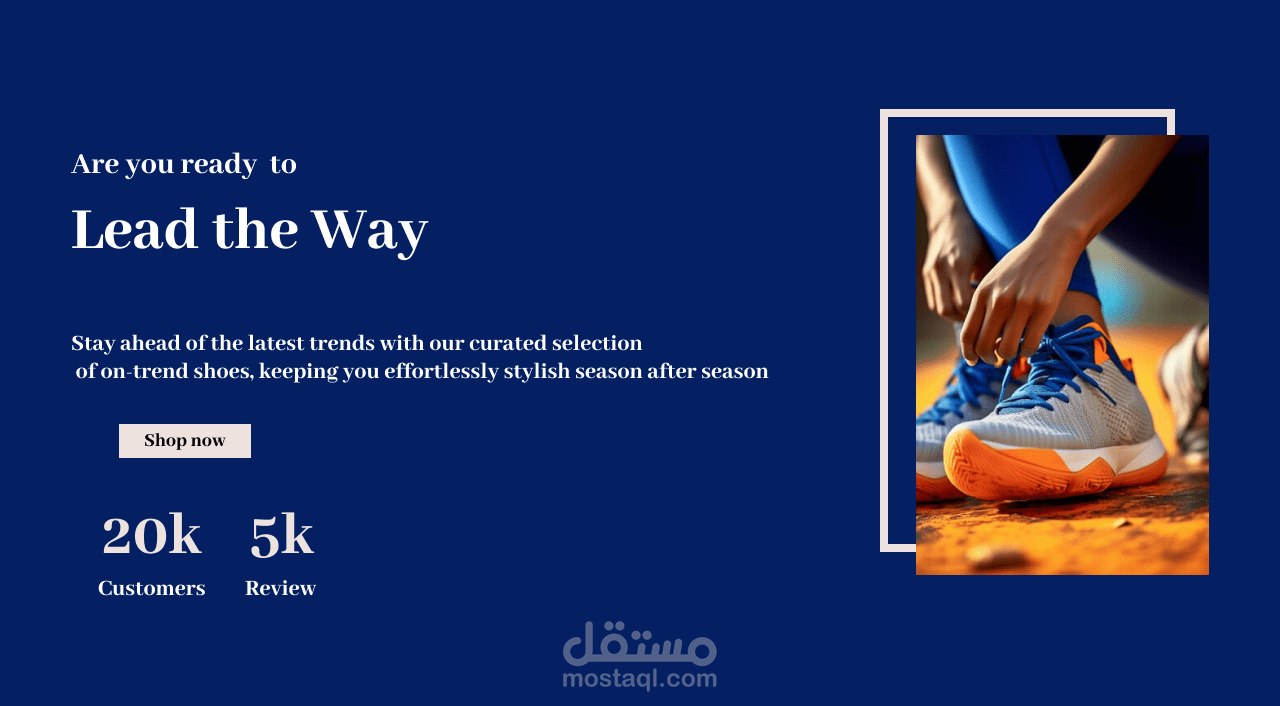 Are you ready to

Lead the Way

Stay ahead of the latest trends with our curated selection of on-trend shoes, keeping you effortlessly stylish season after season

Shop now

20k
Customers

5k
Review

مستقل
mostaql.com